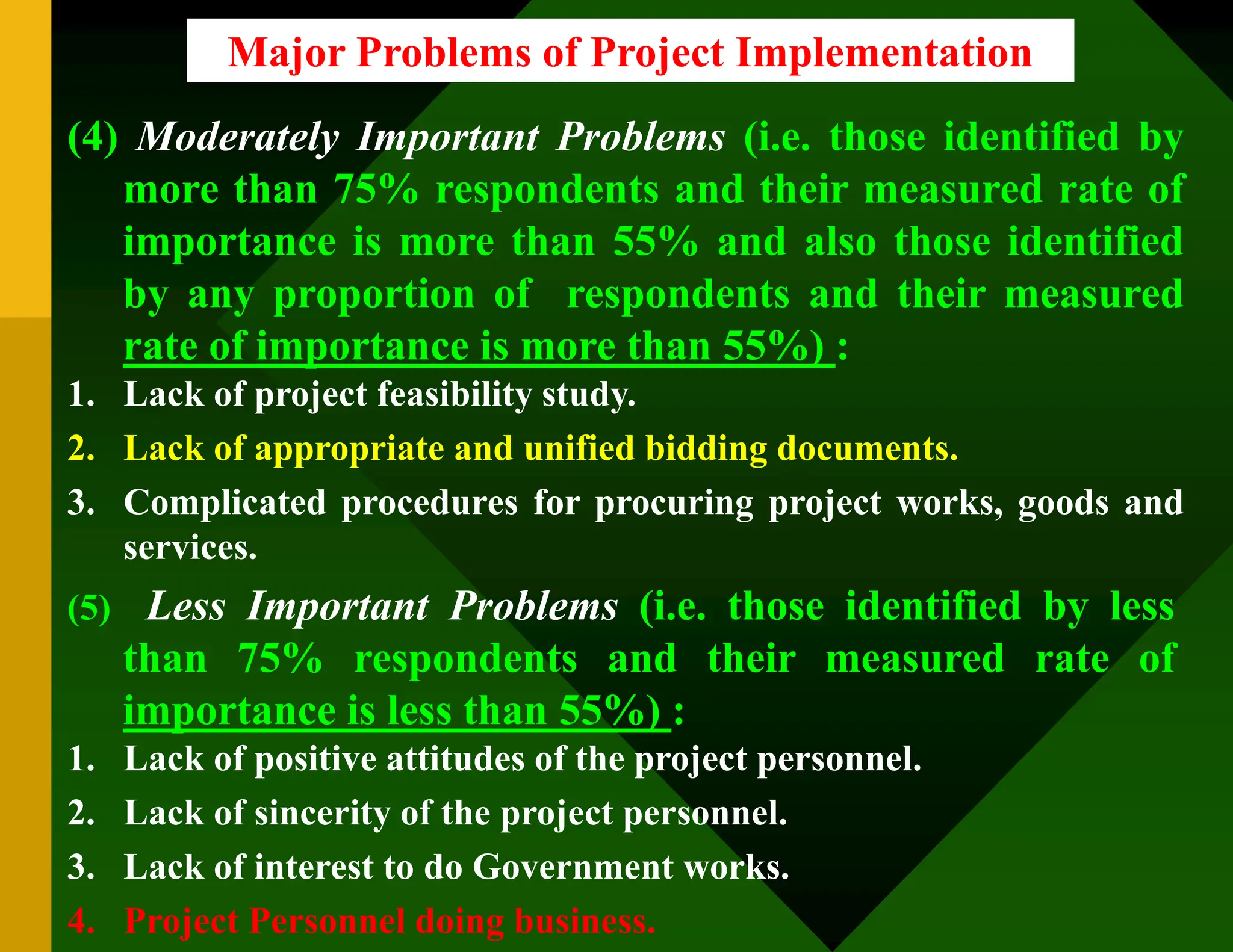 Major Problems of Project Implementation

(4) Moderately Important Problems (i.e. those identified by more than 75% respondents and their measured rate of importance is more than 55% and also those identified by any proportion of respondents and their measured rate of importance is more than 55%) :

1. Lack of project feasibility study.
2. Lack of appropriate and unified bidding documents.
3. Complicated procedures for procuring project works, goods and services.

(5) Less Important Problems (i.e. those identified by less than 75% respondents and their measured rate of importance is less than 55%) :

1. Lack of positive attitudes of the project personnel.
2. Lack of sincerity of the project personnel.
3. Lack of interest to do Government works.
4. Project Personnel doing business.